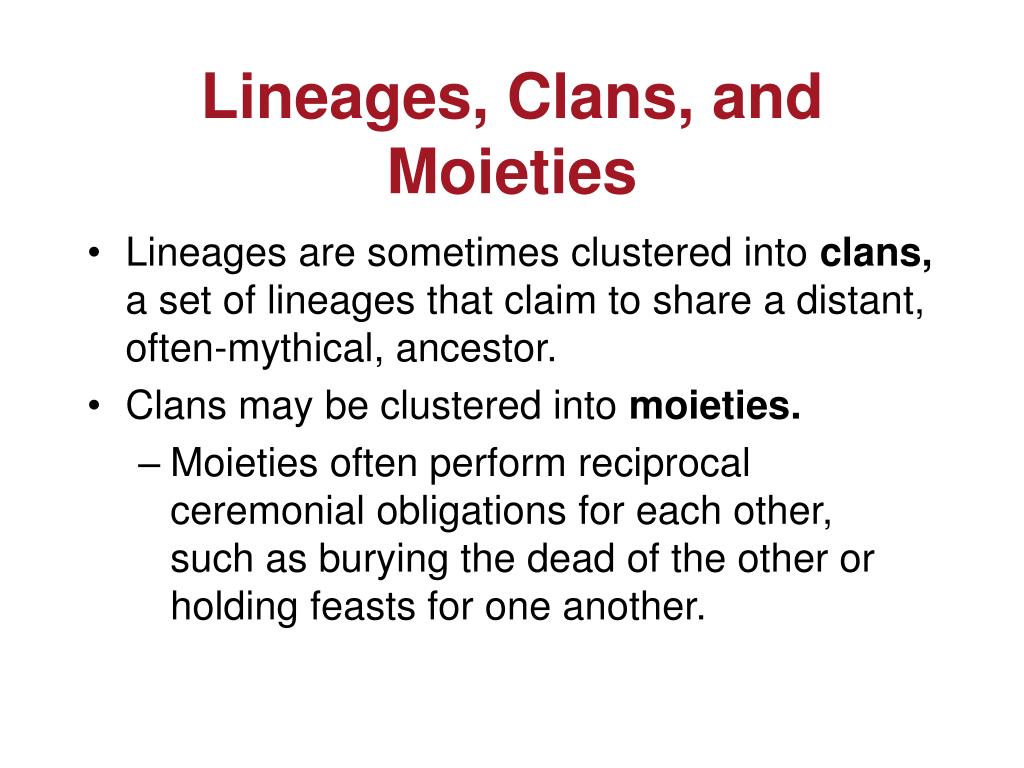 Lineages, Clans, and Moieties

• Lineages are sometimes clustered into clans, a set of lineages that claim to share a distant, often-mythical, ancestor.
• Clans may be clustered into moieties.
– Moieties often perform reciprocal ceremonial obligations for each other, such as burying the dead of the other or holding feasts for one another.